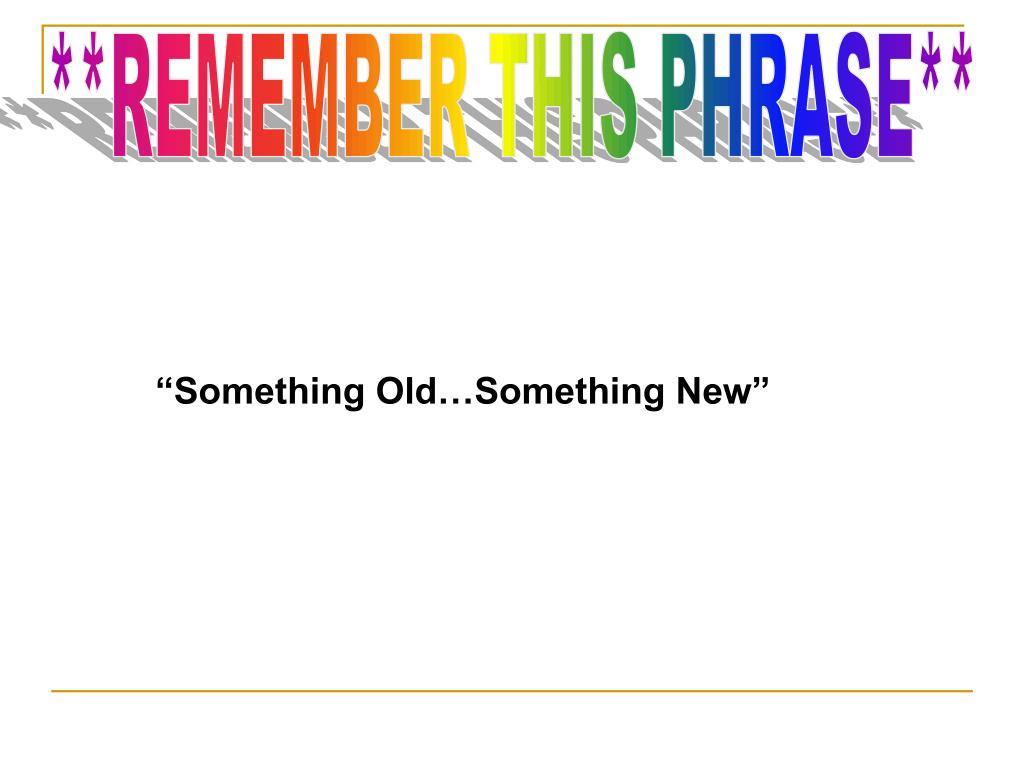 **REMEMBER THIS PHRASE**

“Something Old…Something New”